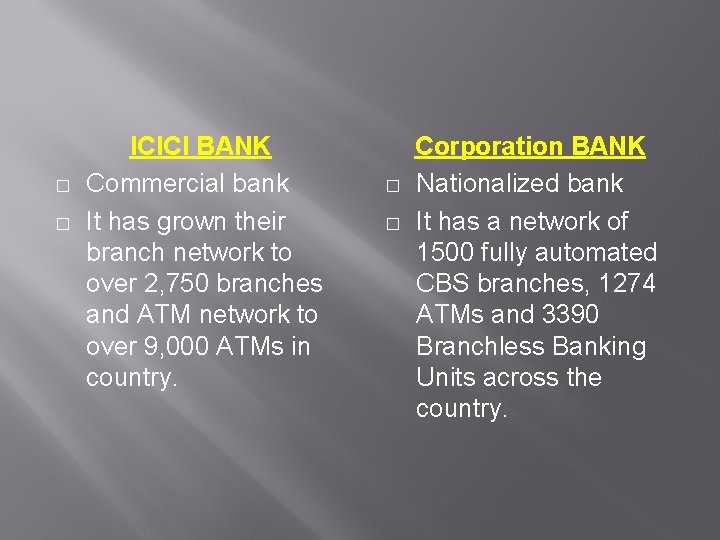 ICICI BANK

□ Commercial bank

□ It has grown their branch network to over 2,750 branches and ATM network to over 9,000 ATMs in country.

Corporation BANK

□ Nationalized bank

□ It has a network of 1500 fully automated CBS branches, 1274 ATMs and 3390 Branchless Banking Units across the country.